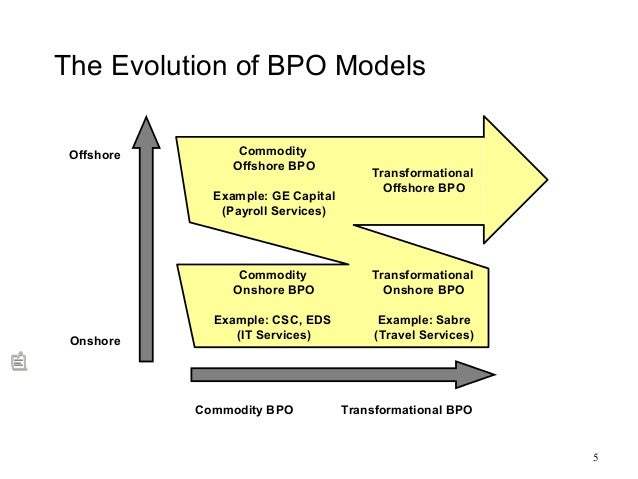 The Evolution of BPO Models

Offshore

Commodity Offshore BPO

Example: GE Capital (Payroll Services)

Transformational Offshore BPO

Commodity Onshore BPO

Example: CSC, EDS (IT Services)

Transformational Onshore BPO

Example: Sabre (Travel Services)

Onshore

Commodity BPO

Transformational BPO

5